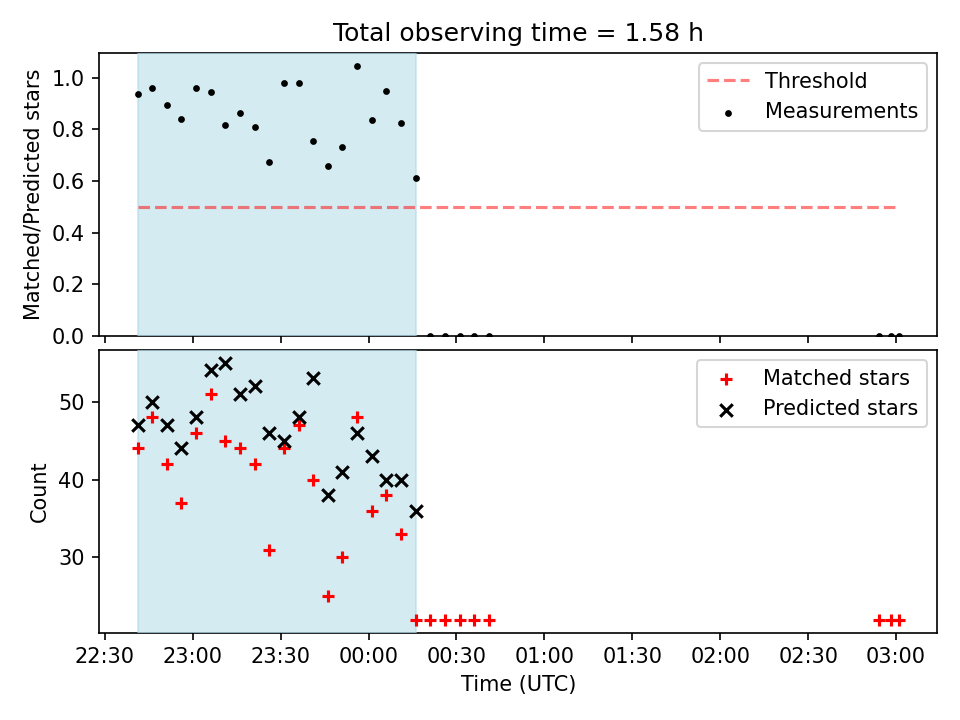 Total observing time = 1.58 h

Matched/Predicted stars

1.0
0.8
0.6
0.4
0.2
0.0

Threshold
Measurements

Count

50
40
30

Matched stars
Predicted stars

22:30 23:00 23:30 00:00 00:30 01:00 01:30 02:00 02:30 03:00
Time (UTC)